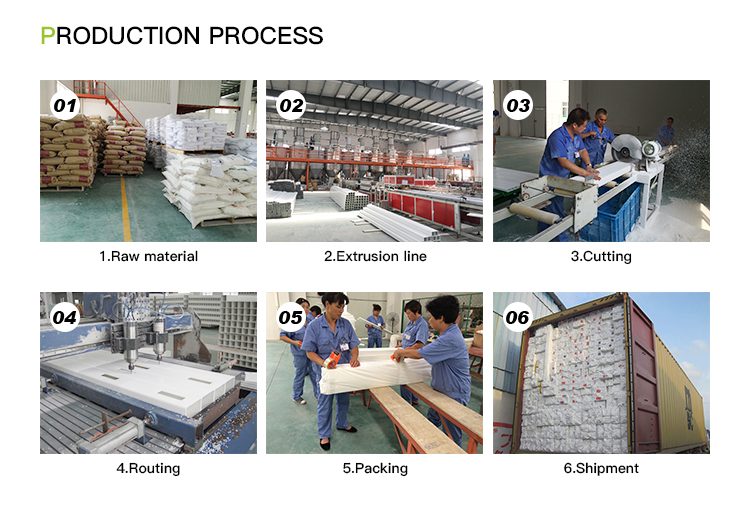 PRODUCTION PROCESS

01

1.Raw material

02

2.Extrusion line

03

3.Cutting

04

4.Routing

05

5.Packing

06

6.Shipment